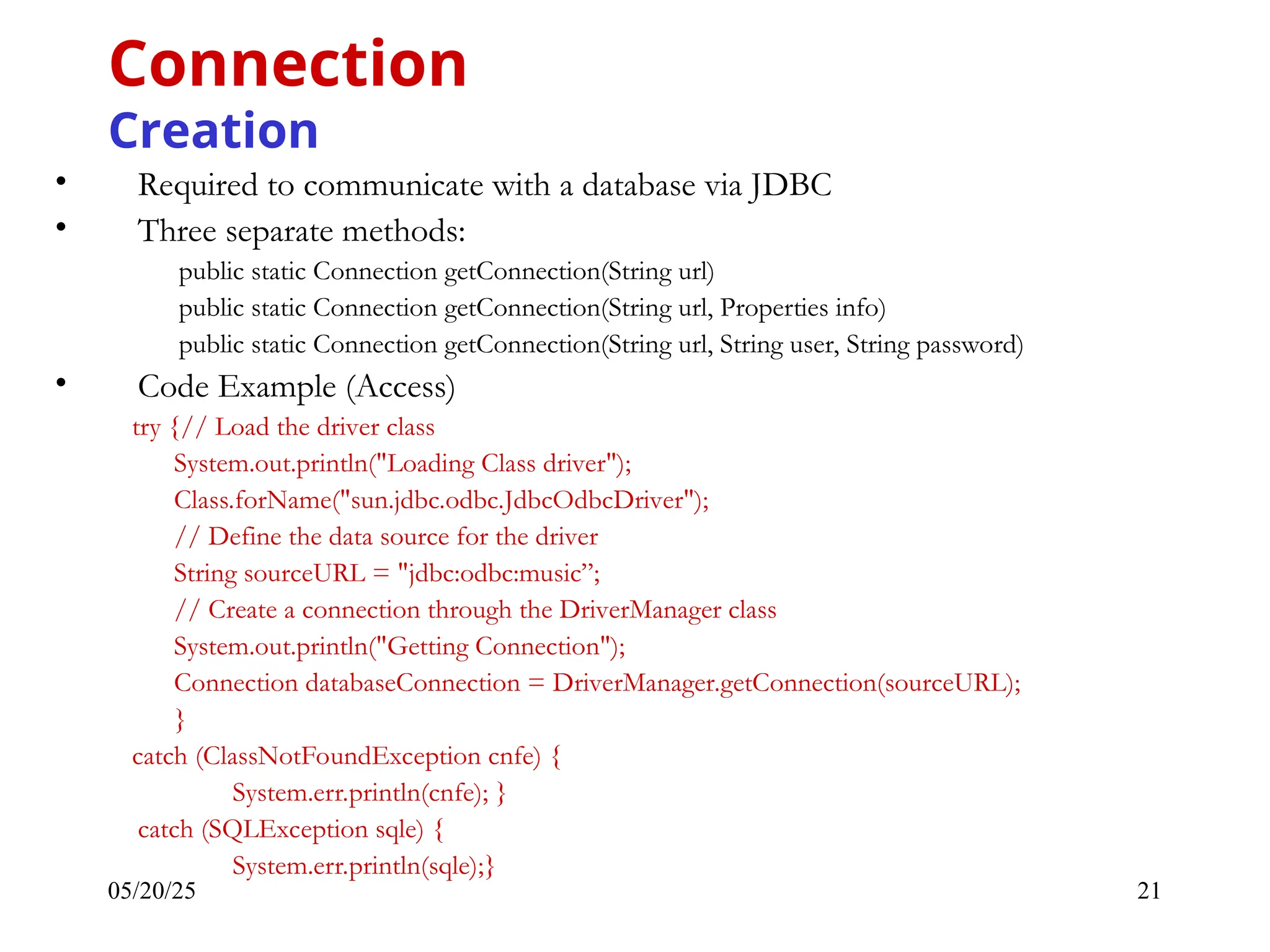 Connection
Creation

• Required to communicate with a database via JDBC
• Three separate methods:
public static Connection getConnection(String url)
public static Connection getConnection(String url, Properties info)
public static Connection getConnection(String url, String user, String password)
• Code Example (Access)
try {// Load the driver class
System.out.println("Loading Class driver");
Class.forName("sun.jdbc.odbc.JdbcOdbcDriver");
// Define the data source for the driver
String sourceURL = "jdbc:odbc:music”;
// Create a connection through the DriverManager class
System.out.println("Getting Connection");
Connection databaseConnection = DriverManager.getConnection(sourceURL);
}
catch (ClassNotFoundException cnfe) {
System.err.println(cnfe); }
catch (SQLException sqle) {
System.err.println(sqle);}

05/20/25

21